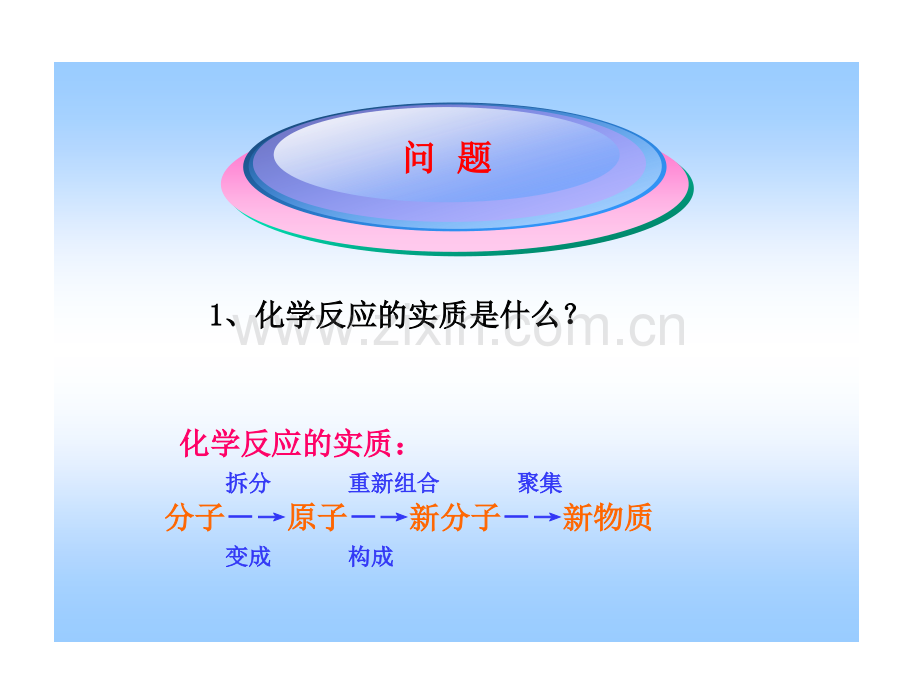 问 题

1、化学反应的实质是什么？

化学反应的实质：

拆分 重新组合 聚集

分子→原子→新分子→新物质

变成 构成

www.zixin.com.cn